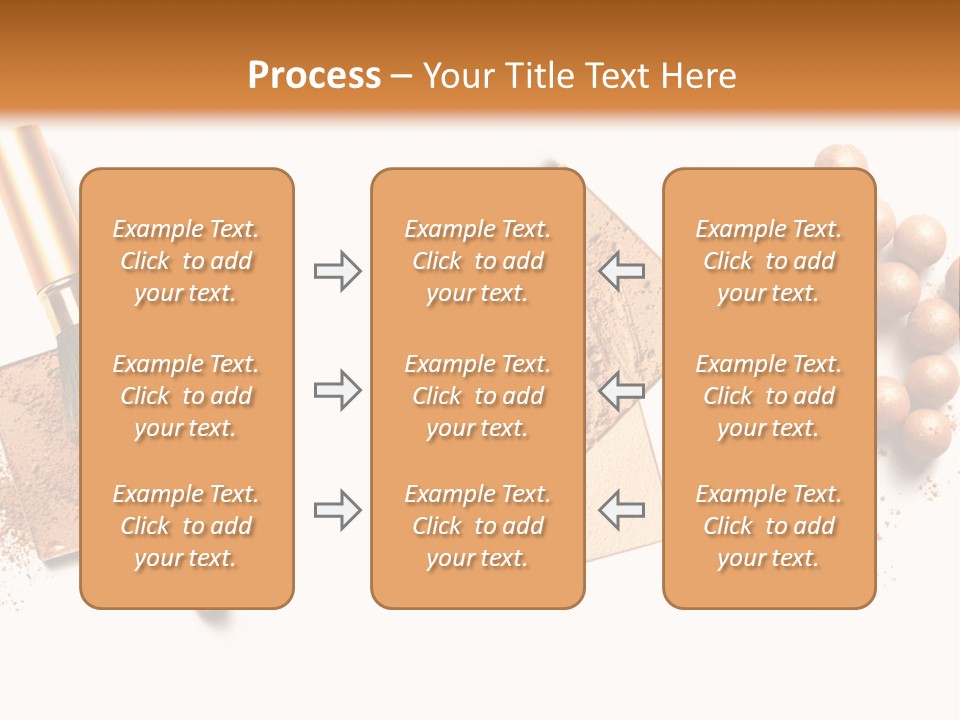 Process – Your Title Text Here

Example Text. Click to add your text.

Example Text. Click to add your text.

Example Text. Click to add your text.

Example Text. Click to add your text.

Example Text. Click to add your text.

Example Text. Click to add your text.

Example Text. Click to add your text.

Example Text. Click to add your text.

Example Text. Click to add your text.